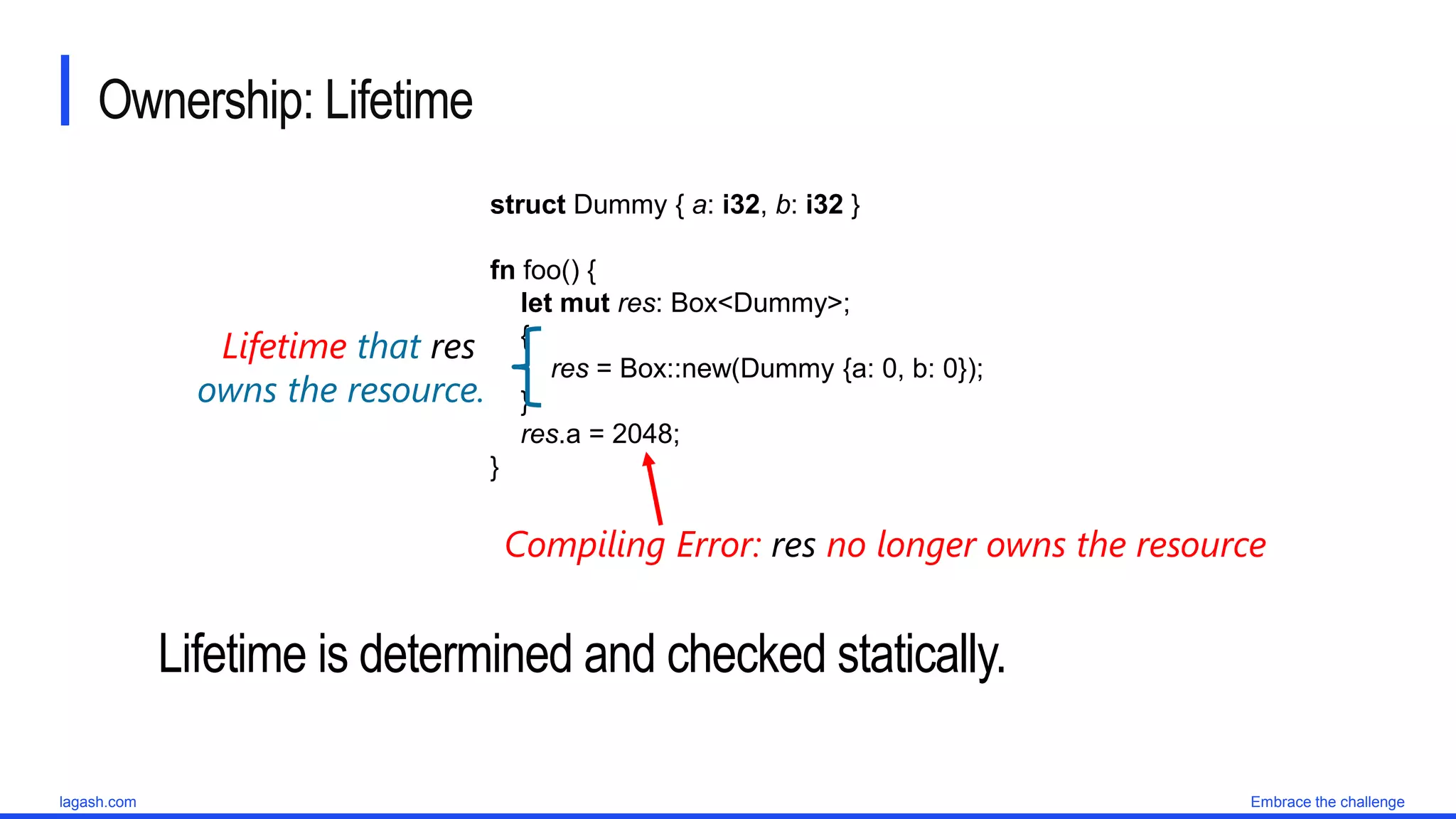 Ownership: Lifetime

struct Dummy { a: i32, b: i32 }

fn foo() {
let mut res: Box<Dummy>;
{
res = Box::new(Dummy {a: 0, b: 0});
}
res.a = 2048;
}

Lifetime that res owns the resource.

Compiling Error: res no longer owns the resource

Lifetime is determined and checked statically.

lagash.com

Embrace the challenge